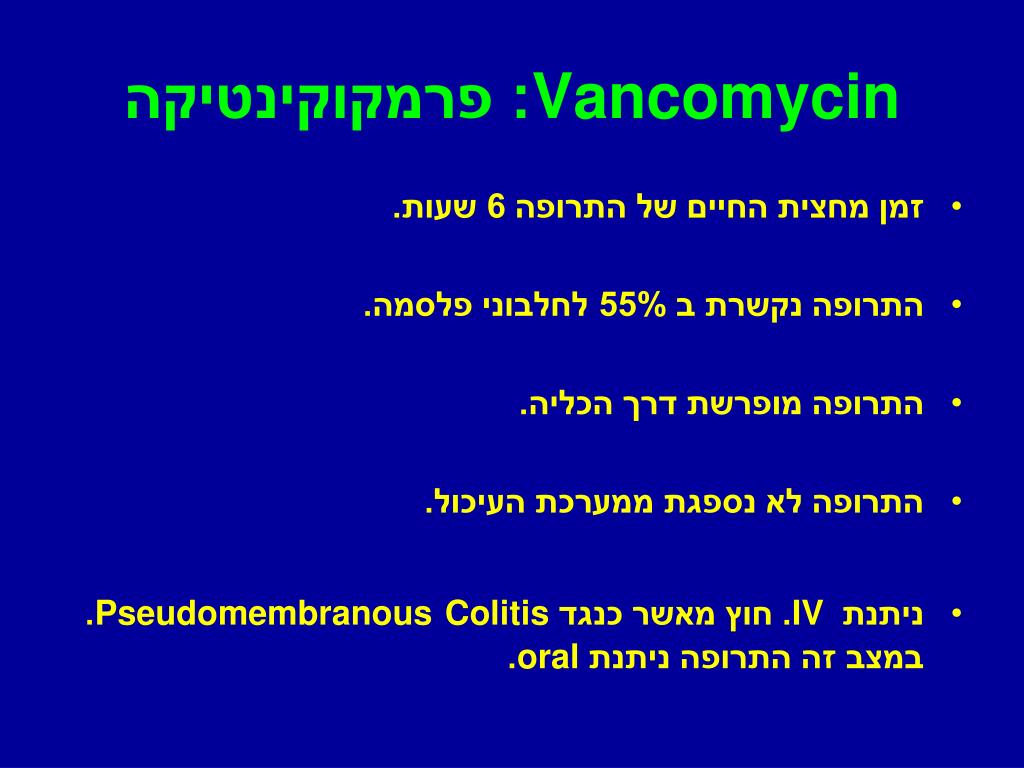 Vancomycin: פרמקוקינטיקה

• זמן מחצית החיים של התרופה 6 שעות.

• התרופה נקשרת ב 55% לחלבוני פלסמה.

• התרופה מופרשת דרך הכליה.

• התרופה לא נספגת ממערכת העיכול.

• ניתנת IV. חוץ מאשר כנגד Pseudomembranous Colitis. במצב זה התרופה ניתנת oral.